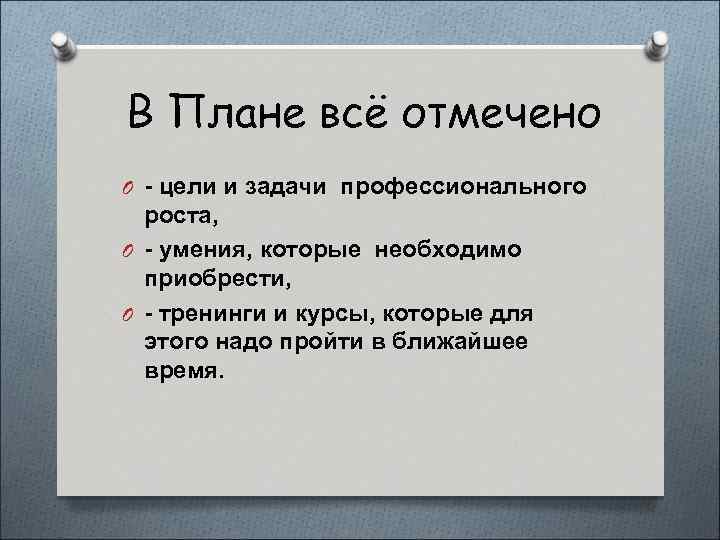 В Плане всё отмечено

- цели и задачи профессионального роста,

- умения, которые необходимо приобрести,

- тренинги и курсы, которые для этого надо пройти в ближайшее время.